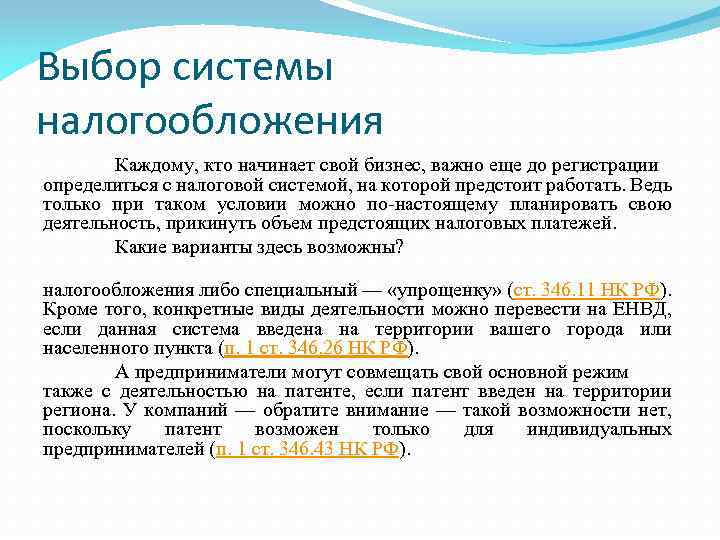 Выбор системы налогообложения

Каждому, кто начинает свой бизнес, важно еще до регистрации определиться с налоговой системой, на которой предстоит работать. Ведь только при таком условии можно по-настоящему планировать свою деятельность, прикинуть объем предстоящих налоговых платежей.

Какие варианты здесь возможны?

налогообложения либо специальный — «упрощенку» (ст. 346.11 НК РФ). Кроме того, конкретные виды деятельности можно перевести на ЕНВД, если данная система введена на территории вашего города или населенного пункта (п. 1 ст. 346.26 НК РФ).

А предприниматели могут совмещать свой основной режим также с деятельностью на патенте, если патент введен на территории региона. У компаний — обратите внимание — такой возможности нет, поскольку патент возможен только для индивидуальных предпринимателей (п. 1 ст. 346.43 НК РФ).